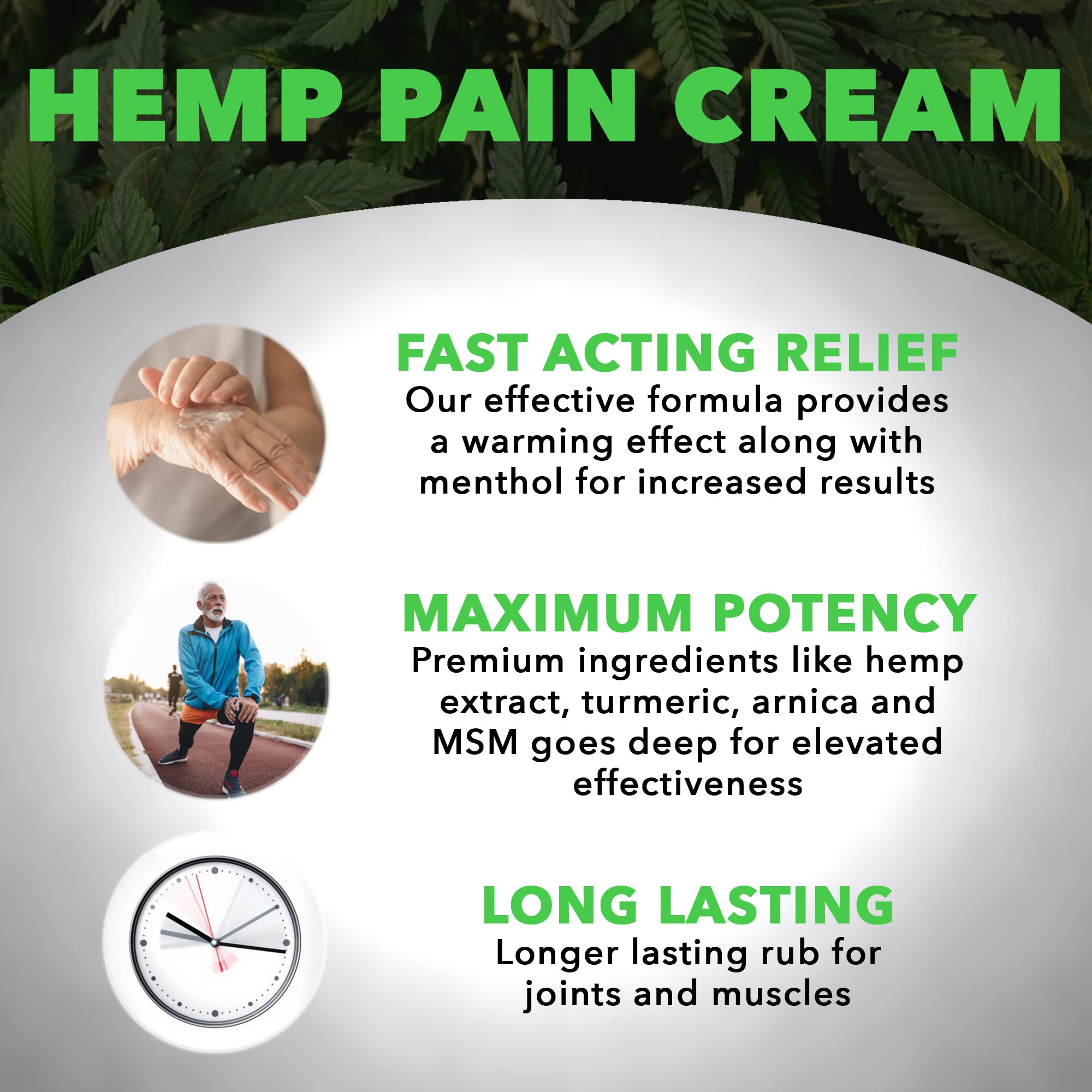 HEMP PAIN CREAM

FAST ACTING RELIEF

Our effective formula provides a warming effect along with menthol for increased results

MAXIMUM POTENCY

Premium ingredients like hemp extract, turmeric, arnica and MSM goes deep for elevated effectiveness

LONG LASTING

Longer lasting rub for joints and muscles